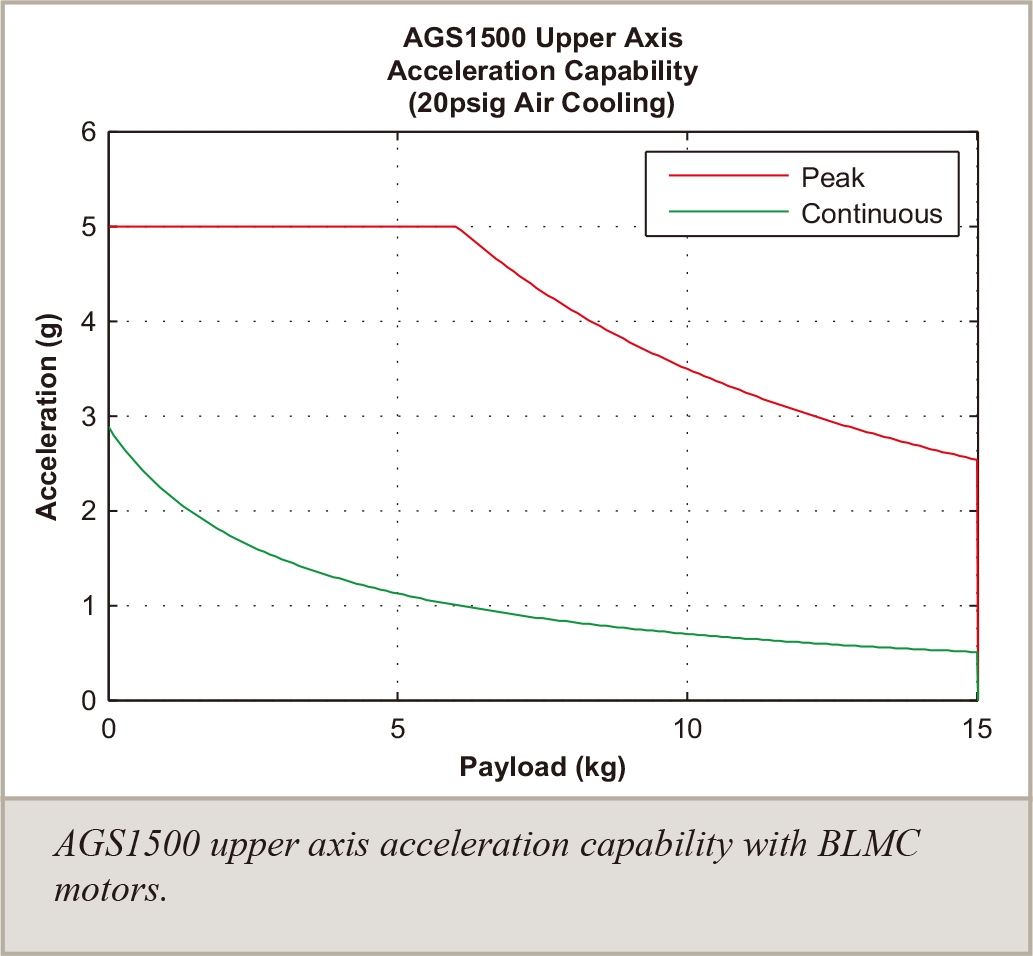 AGS1500 Upper Axis
Acceleration Capability
(20psig Air Cooling)

Peak
Continuous

Acceleration (g)

6
5
4
3
2
1
0

0
5
10
15

Payload (kg)

AGS1500 upper axis acceleration capability with BLMC motors.